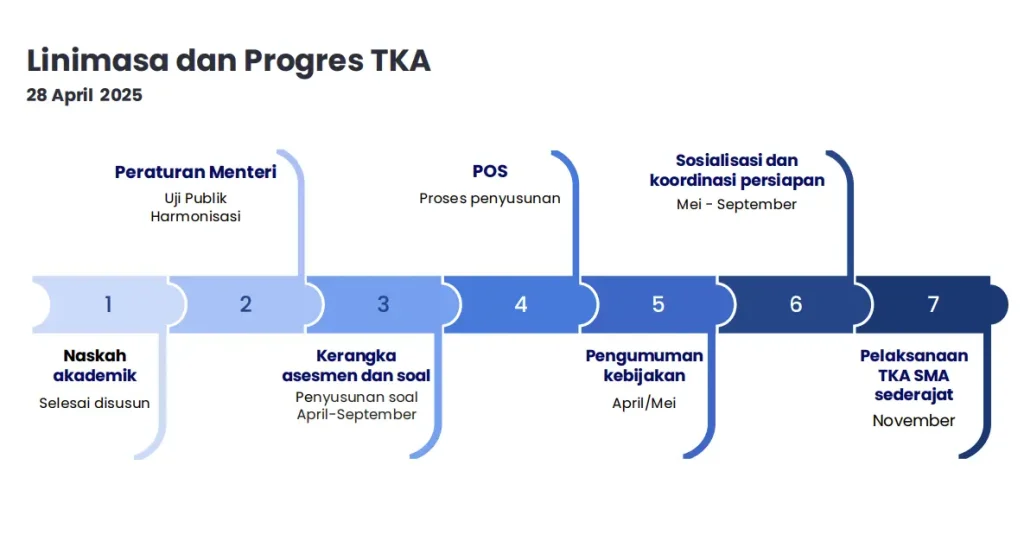 Linimasa dan Progres TKA
28 April 2025

Peraturan Menteri
Uji Publik
Harmonisasi

POS
Proses penyusunan

Sosialisasi dan koordinasi persiapan
Mei - September

1

2

3

4

5

6

7

Naskah akademik
Selesai disusun

Kerangka asesmen dan soal
Penyusunan soal
April-September

Pengumuman kebijakan
April/Mei

Pelaksanaan TKA SMA sederajat
November